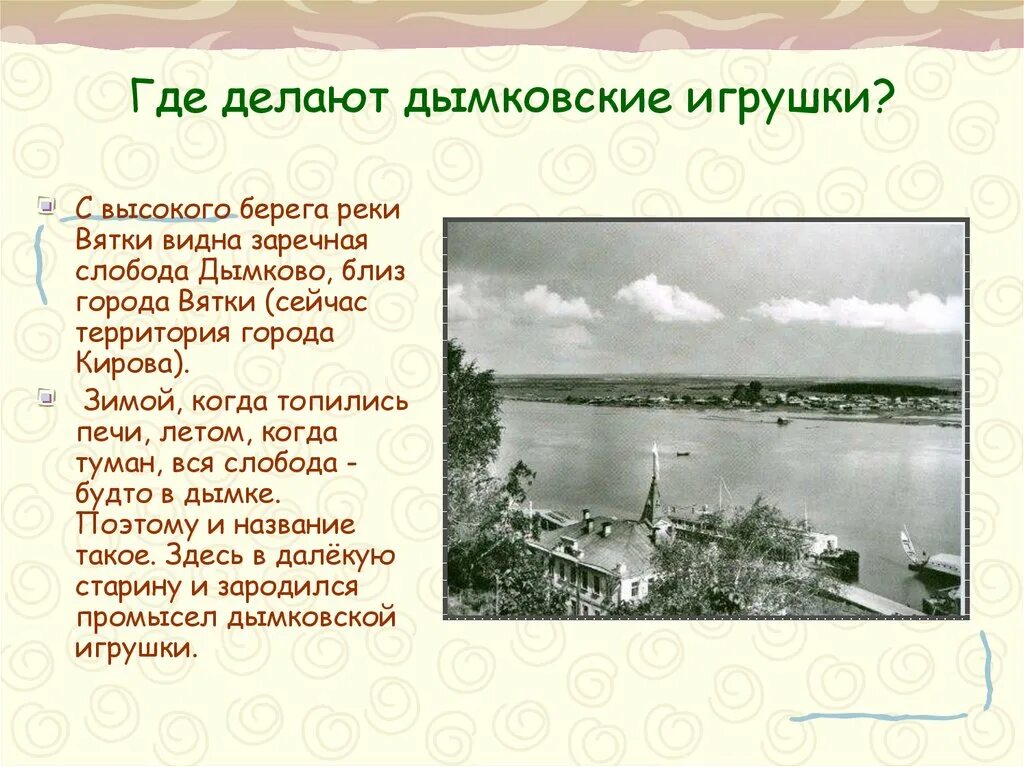 Где делают дымковские игрушки?

С высокого берега реки Вятки видна заречная слобода Дымково, близ города Вятки (сейчас территория города Кирова).

Зимой, когда топились печи, летом, когда туман, вся слобода - будто в дымке. Поэтому и название такое. Здесь в далёкую старину и зародился промысел дымковской игрушки.